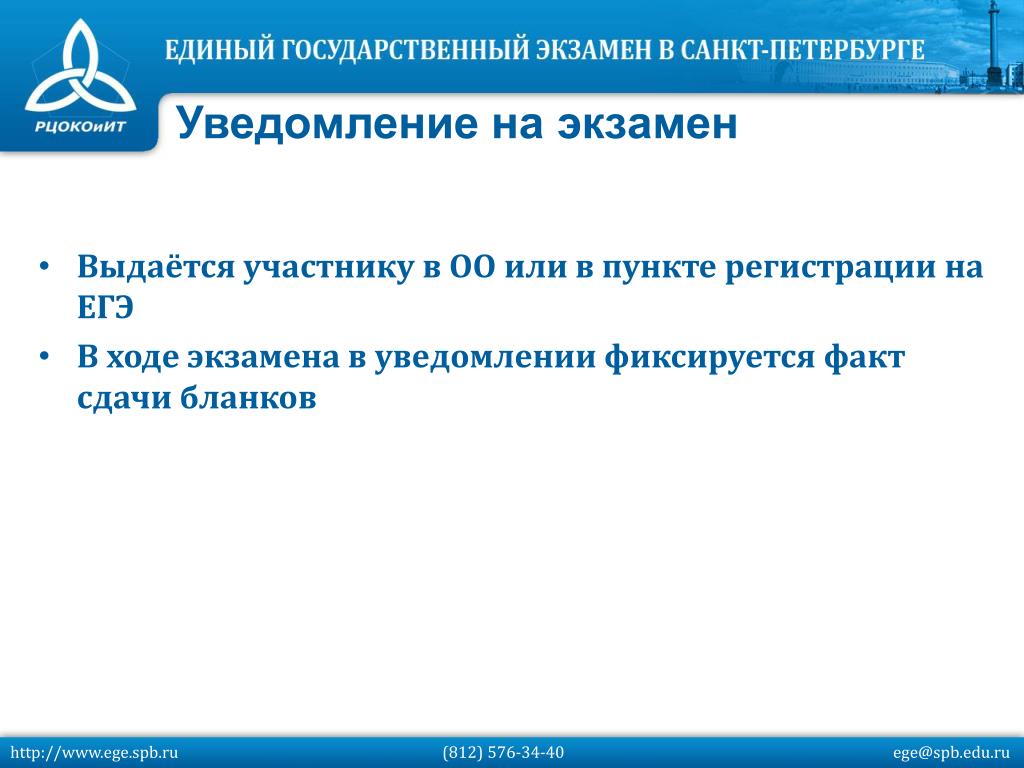 РЦОКОиИТ

ЕДИНЫЙ ГОСУДАРСТВЕННЫЙ ЭКЗАМЕН В САНКТ-ПЕТЕРБУРГЕ

Уведомление на экзамен

• Выдаётся участнику в ОО или в пункте регистрации на ЕГЭ
• В ходе экзамена в уведомлении фиксируется факт сдачи бланков

http://www.ege.spb.ru (812) 576-34-40 ege@spb.edu.ru